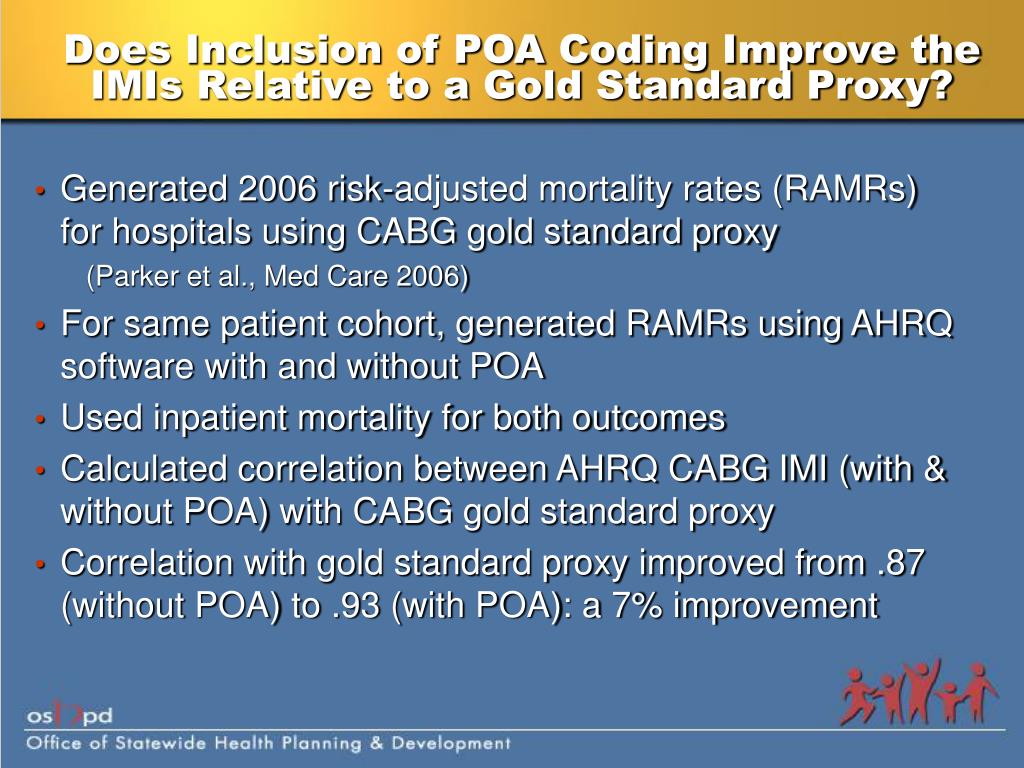 Does Inclusion of POA Coding Improve the IMIs Relative to a Gold Standard Proxy?

• Generated 2006 risk-adjusted mortality rates (RAMRs) for hospitals using CABG gold standard proxy
(Parker et al., Med Care 2006)
• For same patient cohort, generated RAMRs using AHRQ software with and without POA
• Used inpatient mortality for both outcomes
• Calculated correlation between AHRQ CABG IMI (with & without POA) with CABG gold standard proxy
• Correlation with gold standard proxy improved from .87 (without POA) to .93 (with POA): a 7% improvement

oshpd
Office of Statewide Health Planning & Development